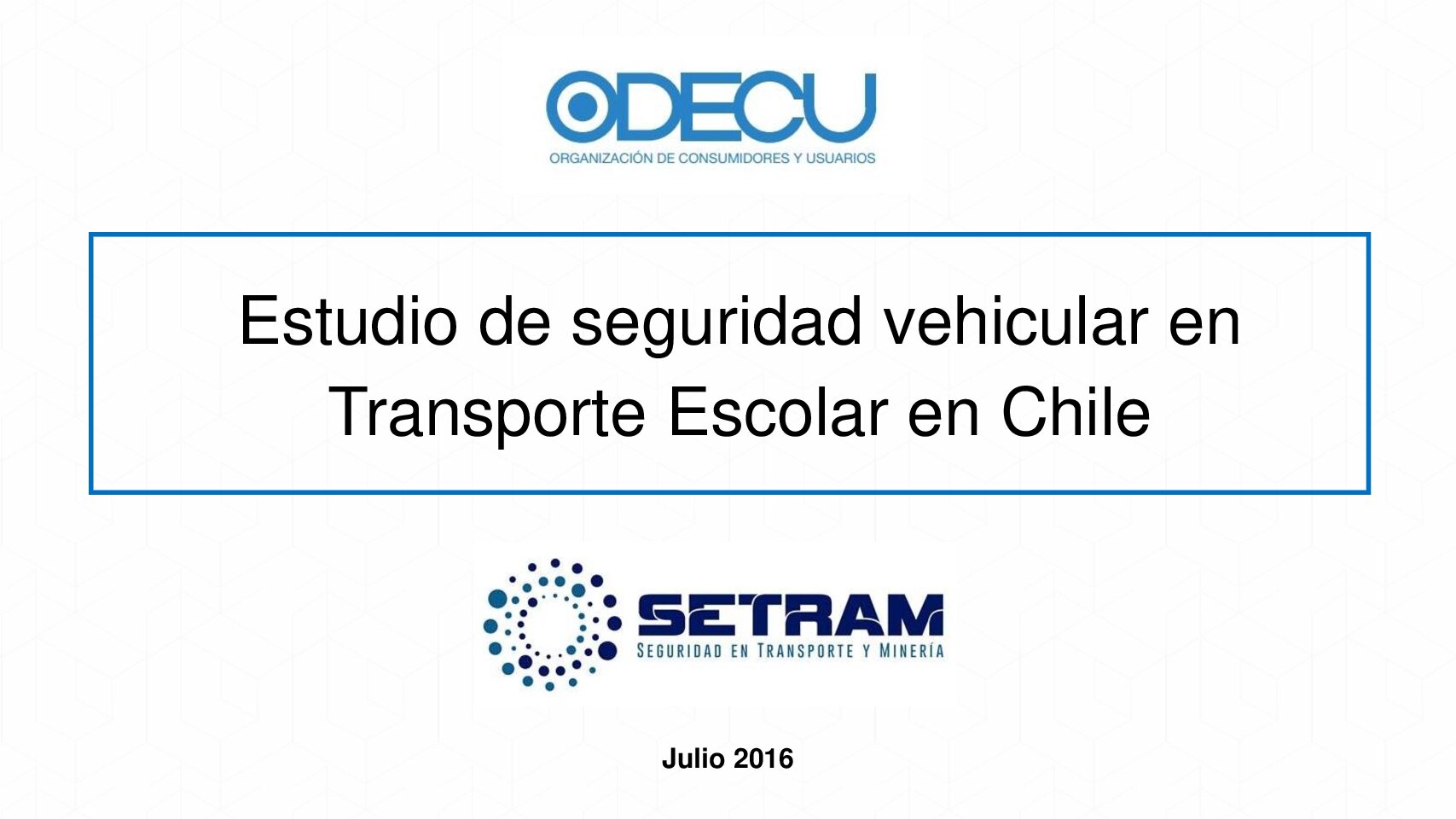 ODECU
ORGANIZACIÓN DE CONSUMIDORES Y USUARIOS

Estudio de seguridad vehicular en Transporte Escolar en Chile

SETRAM
SEGURIDAD EN TRANSPORTE Y MINERÍA

Julio 2016